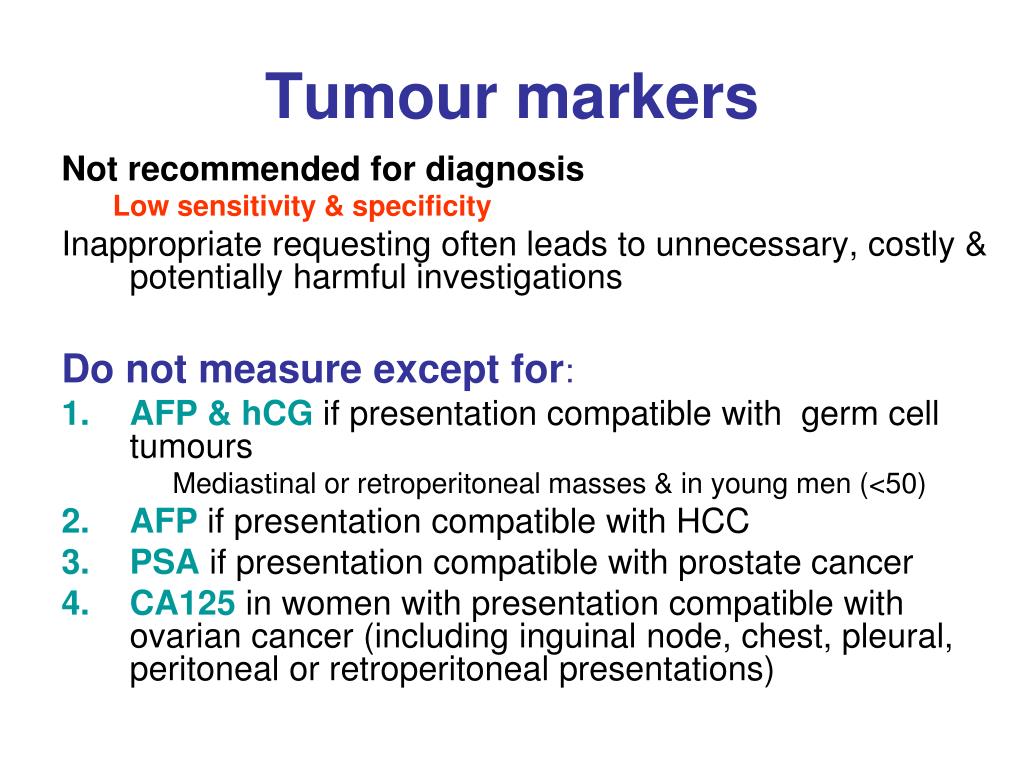 Tumour markers

Not recommended for diagnosis

Low sensitivity & specificity

Inappropriate requesting often leads to unnecessary, costly & potentially harmful investigations

Do not measure except for:

1. AFP & hCG if presentation compatible with germ cell tumours

Mediastinal or retroperitoneal masses & in young men (<50)

2. AFP if presentation compatible with HCC
3. PSA if presentation compatible with prostate cancer
4. CA125 in women with presentation compatible with ovarian cancer (including inguinal node, chest, pleural, peritoneal or retroperitoneal presentations)